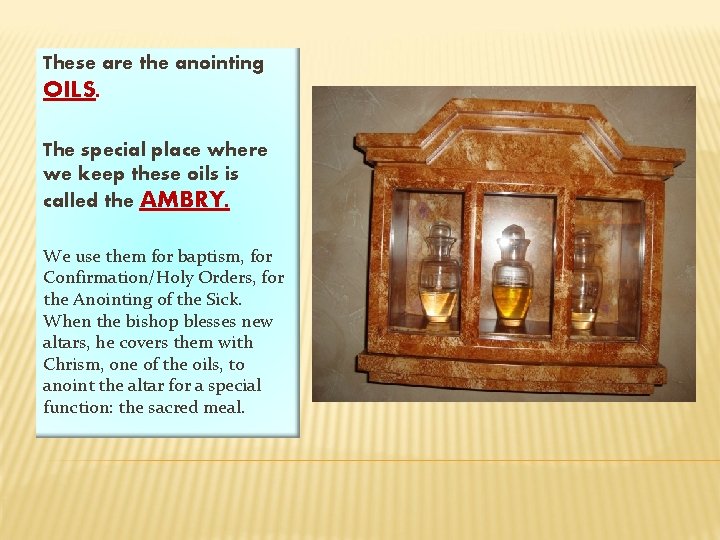 These are the anointing OILS.

The special place where we keep these oils is called the AMBRY.

We use them for baptism, for Confirmation/Holy Orders, for the Anointing of the Sick. When the bishop blesses new altars, he covers them with Chrism, one of the oils, to anoint the altar for a special function: the sacred meal.